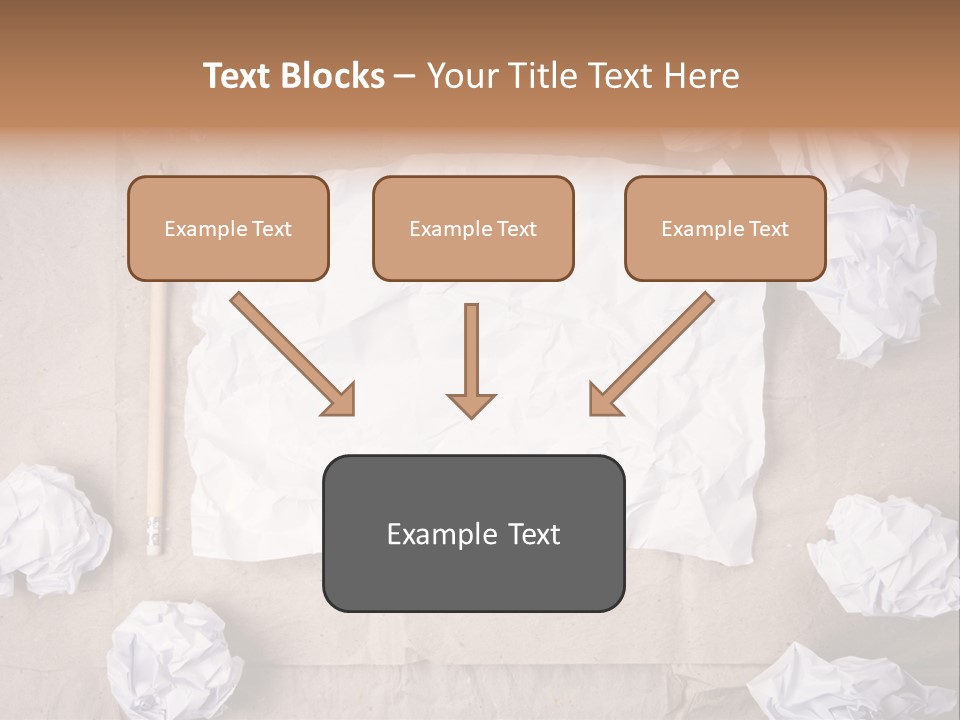 Text Blocks – Your Title Text Here

Example Text

Example Text

Example Text

Example Text